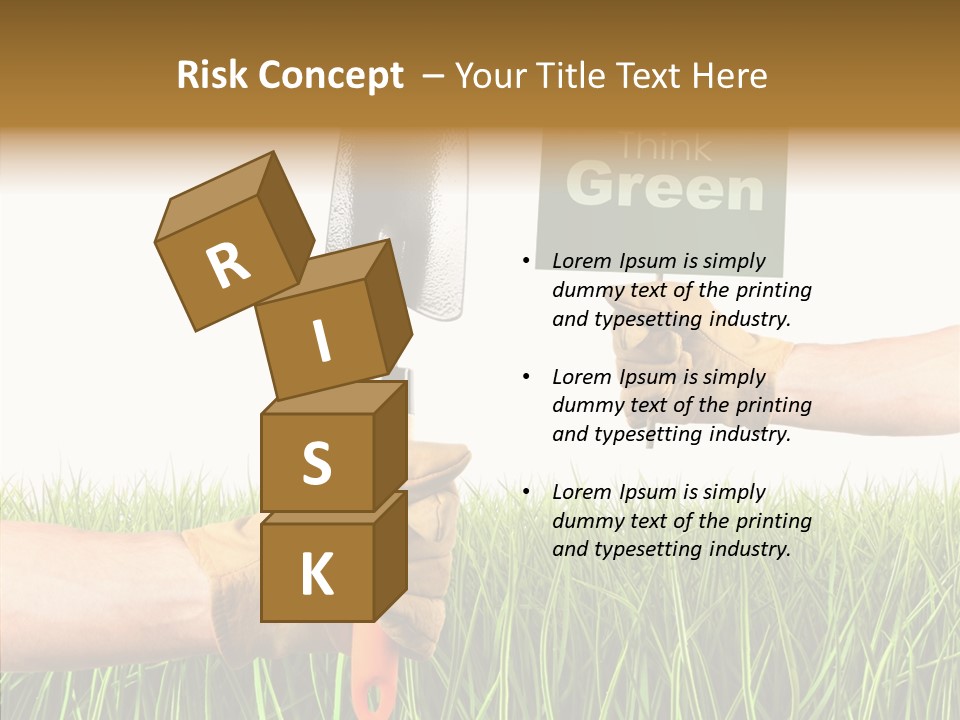 Risk Concept – Your Title Text Here

Think
Green

R
I
S
K

• Lorem Ipsum is simply dummy text of the printing and typesetting industry.

• Lorem Ipsum is simply dummy text of the printing and typesetting industry.

• Lorem Ipsum is simply dummy text of the printing and typesetting industry.